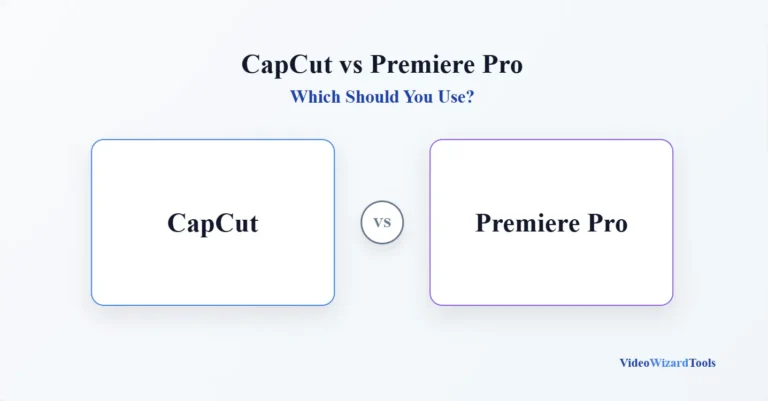 CapCut vs Premiere Pro

Which Should You Use?

CapCut

VS

Premiere Pro

VideoWizardTools